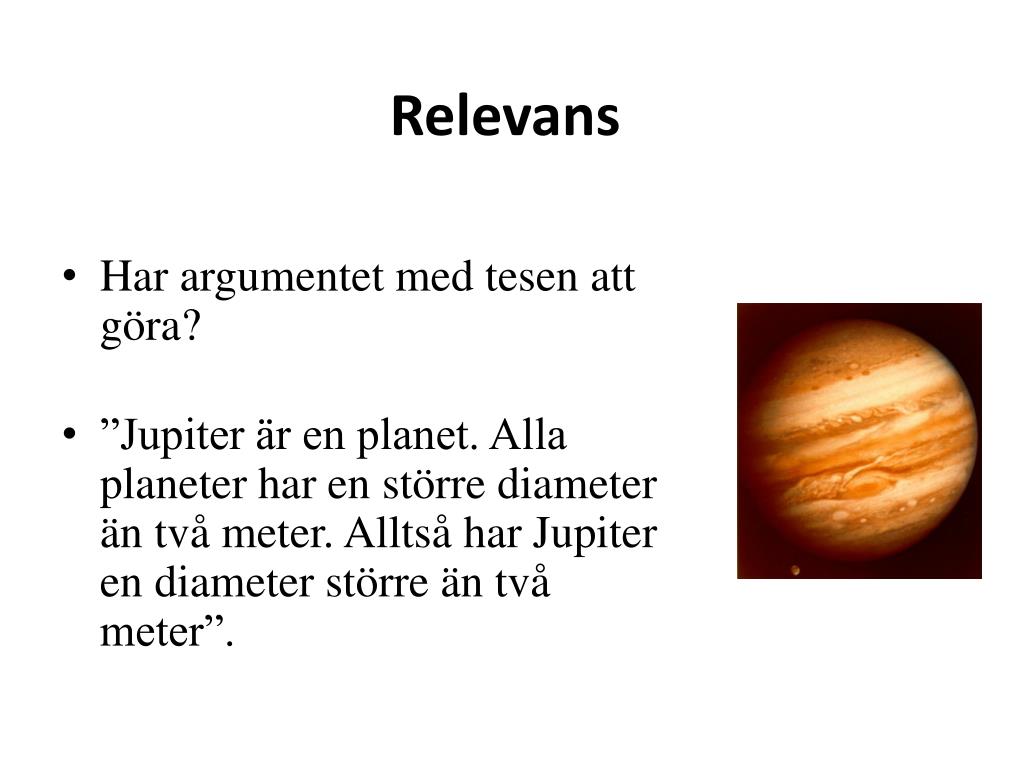 Relevans

• Har argumentet med tesen att göra?

• ”Jupiter är en planet. Alla planeter har en större diameter än två meter. Alltså har Jupiter en diameter större än två meter”.